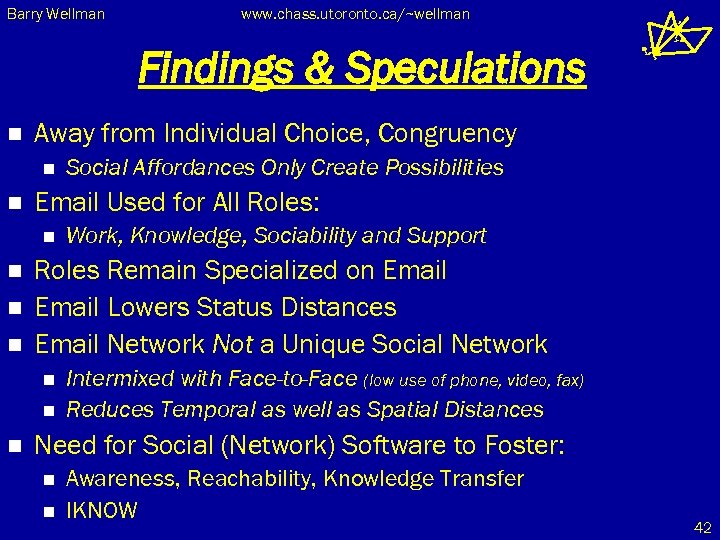 Barry Wellman www.chass.utoronto.ca/~wellman

Findings & Speculations

- Away from Individual Choice, Congruency
  - Social Affordances Only Create Possibilities
- Email Used for All Roles:
  - Work, Knowledge, Sociability and Support
- Roles Remain Specialized on Email
- Email Lowers Status Distances
- Email Network Not a Unique Social Network
  - Intermixed with Face-to-Face (low use of phone, video, fax)
  - Reduces Temporal as well as Spatial Distances
- Need for Social (Network) Software to Foster:
  - Awareness, Reachability, Knowledge Transfer
  - IKNOW

42